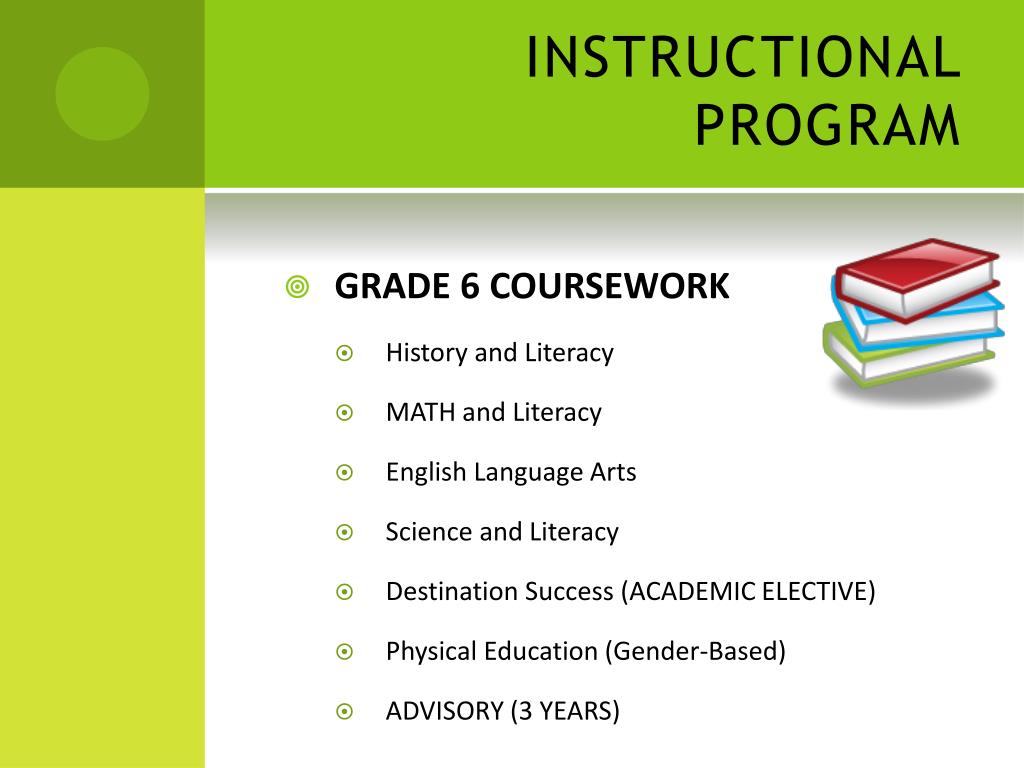 INSTRUCTIONAL PROGRAM

GRADE 6 COURSEWORK

History and Literacy

MATH and Literacy

English Language Arts

Science and Literacy

Destination Success (ACADEMIC ELECTIVE)

Physical Education (Gender-Based)

ADVISORY (3 YEARS)